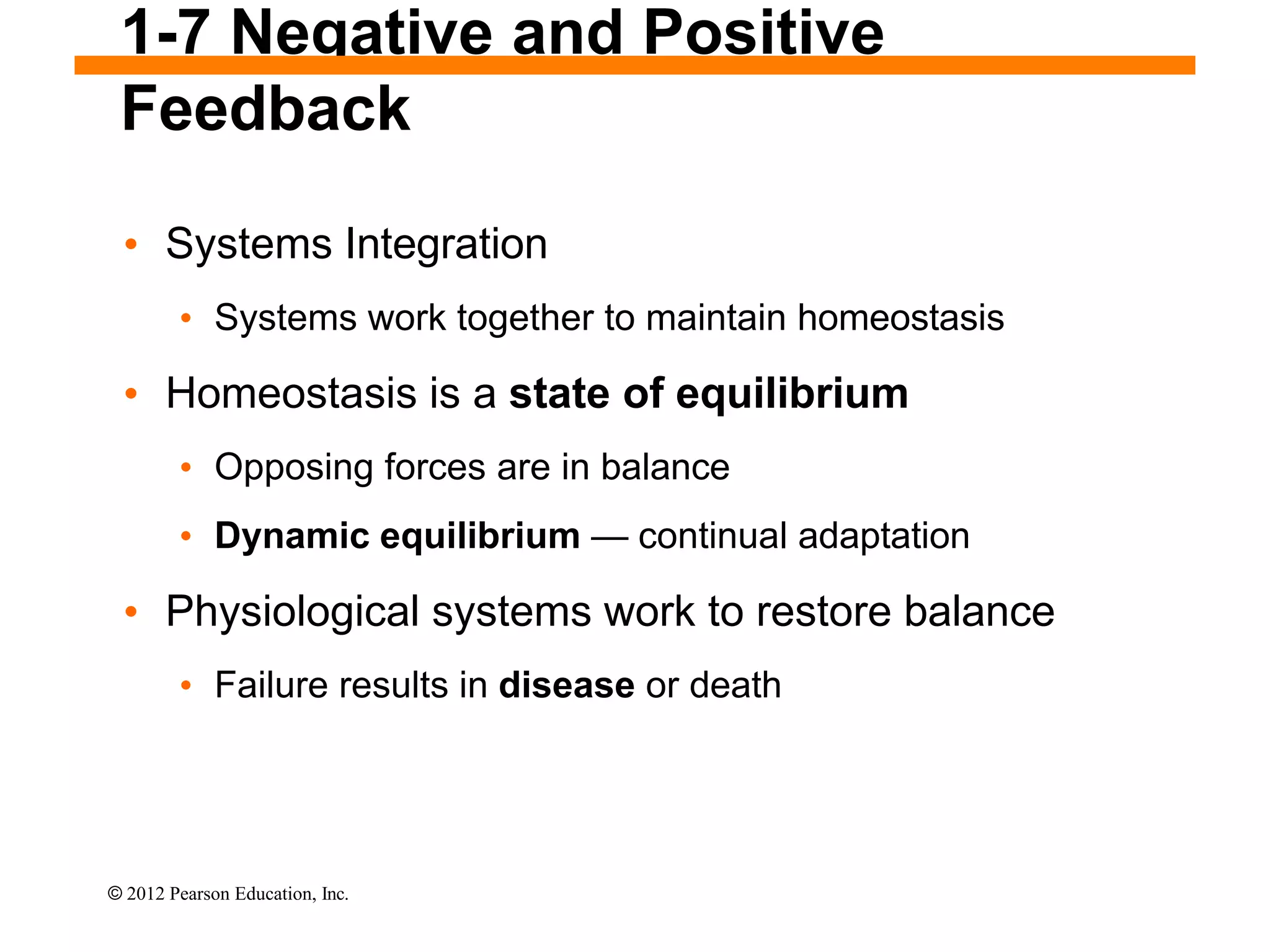 1-7 Negative and Positive Feedback

• Systems Integration

• Systems work together to maintain homeostasis

• Homeostasis is a state of equilibrium

• Opposing forces are in balance

• Dynamic equilibrium — continual adaptation

• Physiological systems work to restore balance

• Failure results in disease or death

© 2012 Pearson Education, Inc.